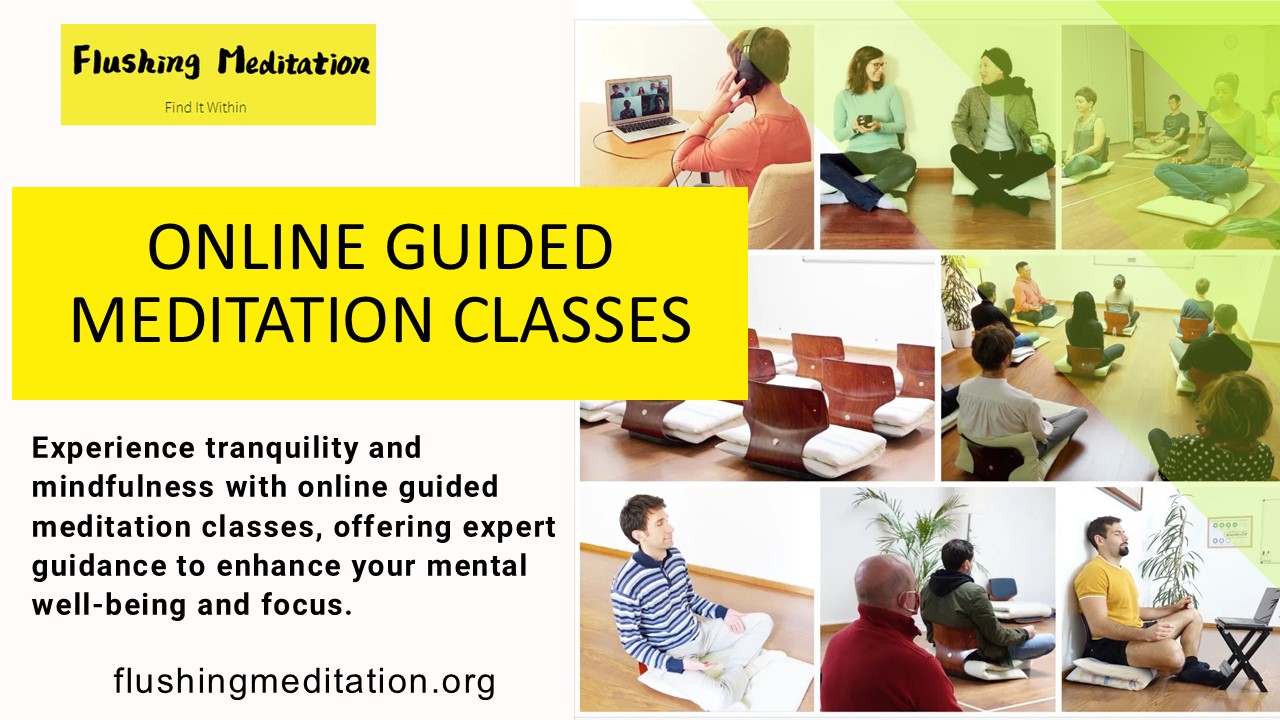 Flushing Meditation

Find It Within

ONLINE GUIDED MEDITATION CLASSES

Experience tranquility and mindfulness with online guided meditation classes, offering expert guidance to enhance your mental well-being and focus.

flushingmeditation.org